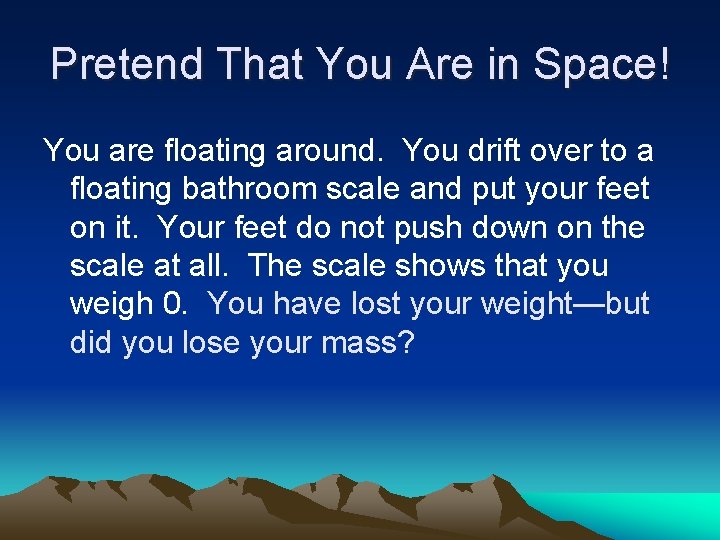 Pretend That You Are in Space!

You are floating around. You drift over to a floating bathroom scale and put your feet on it. Your feet do not push down on the scale at all. The scale shows that you weigh 0. You have lost your weight—but did you lose your mass?